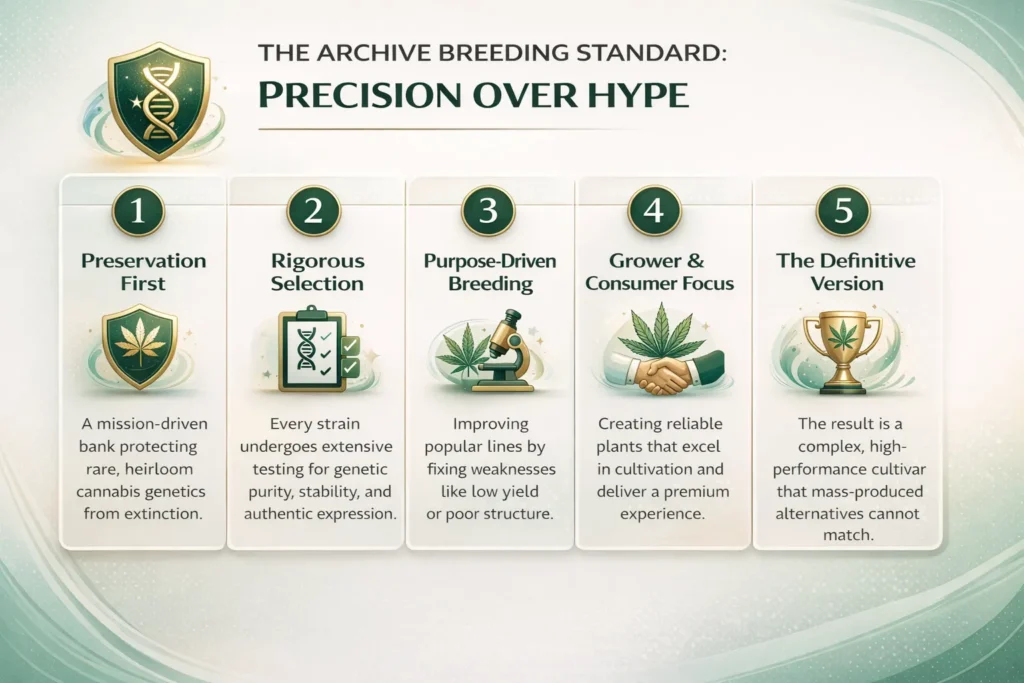 THE ARCHIVE BREEDING STANDARD:
PRECISION OVER HYPE

1
Preservation First
A mission-driven bank protecting rare, heirloom cannabis genetics from extinction.

2
Rigorous Selection
Every strain undergoes extensive testing for genetic purity, stability, and authentic expression.

3
Purpose-Driven Breeding
Improving popular lines by fixing weaknesses like low yield or poor structure.

4
Grower & Consumer Focus
Creating reliable plants that excel in cultivation and deliver a premium experience.

5
The Definitive Version
The result is a complex, high-performance cultivar that mass-produced alternatives cannot match.